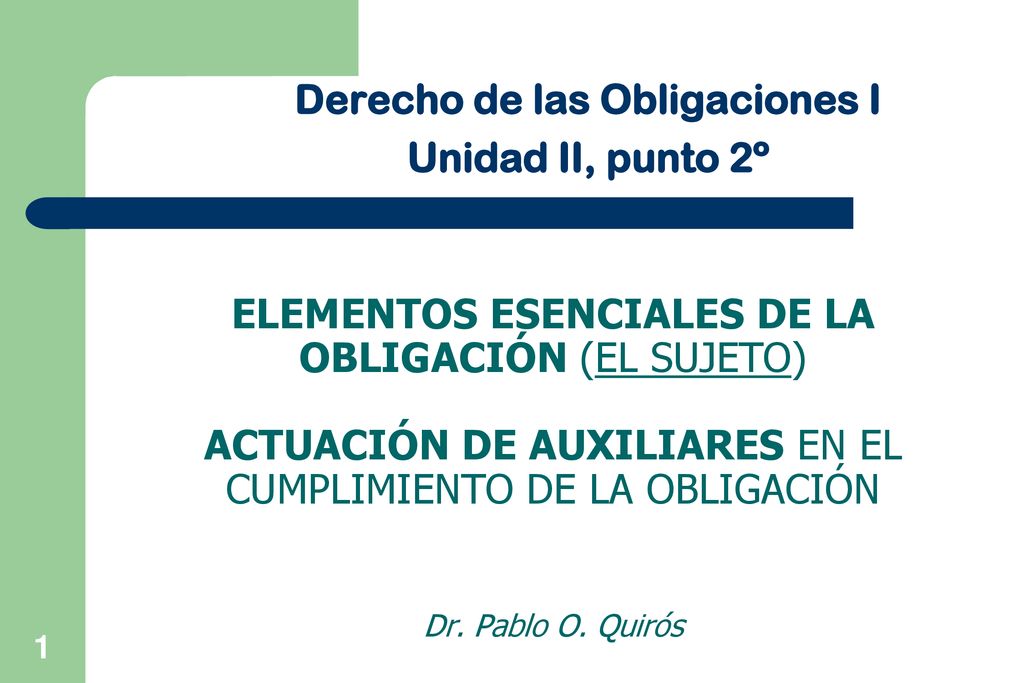 Derecho de las Obligaciones I
Unidad II, punto 2º

ELEMENTOS ESENCIALES DE LA OBLIGACIÓN (EL SUJETO)

ACTUACIÓN DE AUXILIARES EN EL CUMPLIMIENTO DE LA OBLIGACIÓN

Dr. Pablo O. Quirós

1